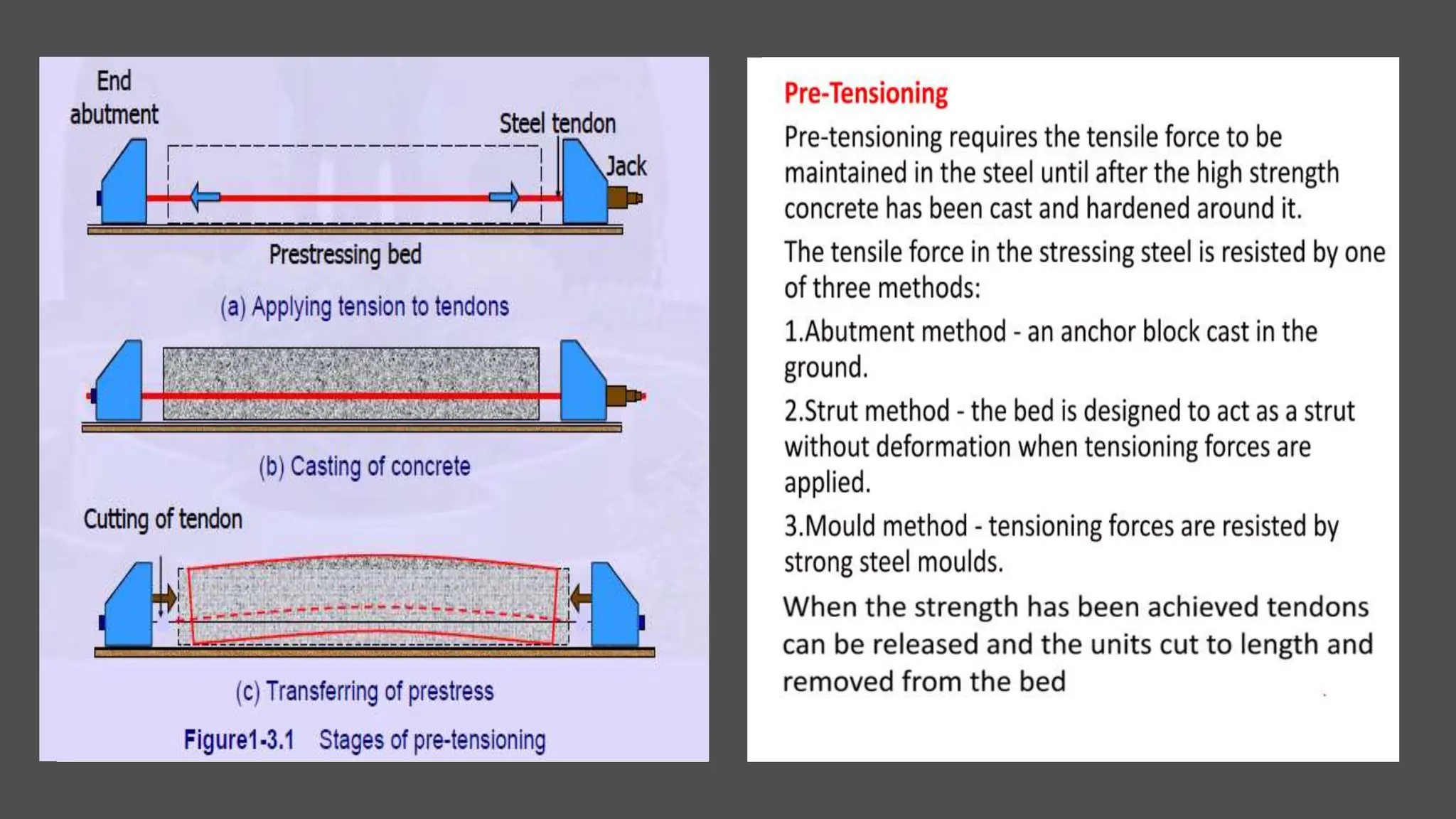 End abutment

Steel tendon

Jack

Prestressing bed

(a) Applying tension to tendons

(b) Casting of concrete

Cutting of tendon

(c) Transferring of prestress

Figure1-3.1 Stages of pre-tensioning

Pre-Tensioning

Pre-tensioning requires the tensile force to be maintained in the steel until after the high strength concrete has been cast and hardened around it.

The tensile force in the stressing steel is resisted by one of three methods:

1.Abutment method - an anchor block cast in the ground.

2.Strut method - the bed is designed to act as a strut without deformation when tensioning forces are applied.

3.Mould method - tensioning forces are resisted by strong steel moulds.

When the strength has been achieved tendons can be released and the units cut to length and removed from the bed